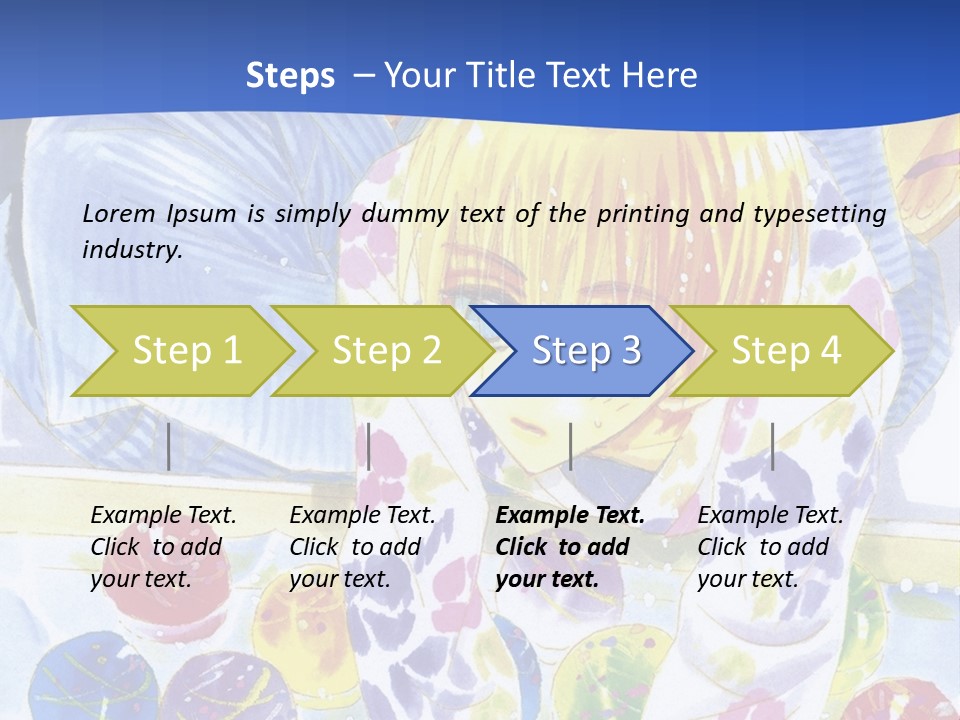 Steps – Your Title Text Here

Lorem Ipsum is simply dummy text of the printing and typesetting industry.

Step 1

Step 2

Step 3

Step 4

Example Text. Click to add your text.

Example Text. Click to add your text.

Example Text. Click to add your text.

Example Text. Click to add your text.